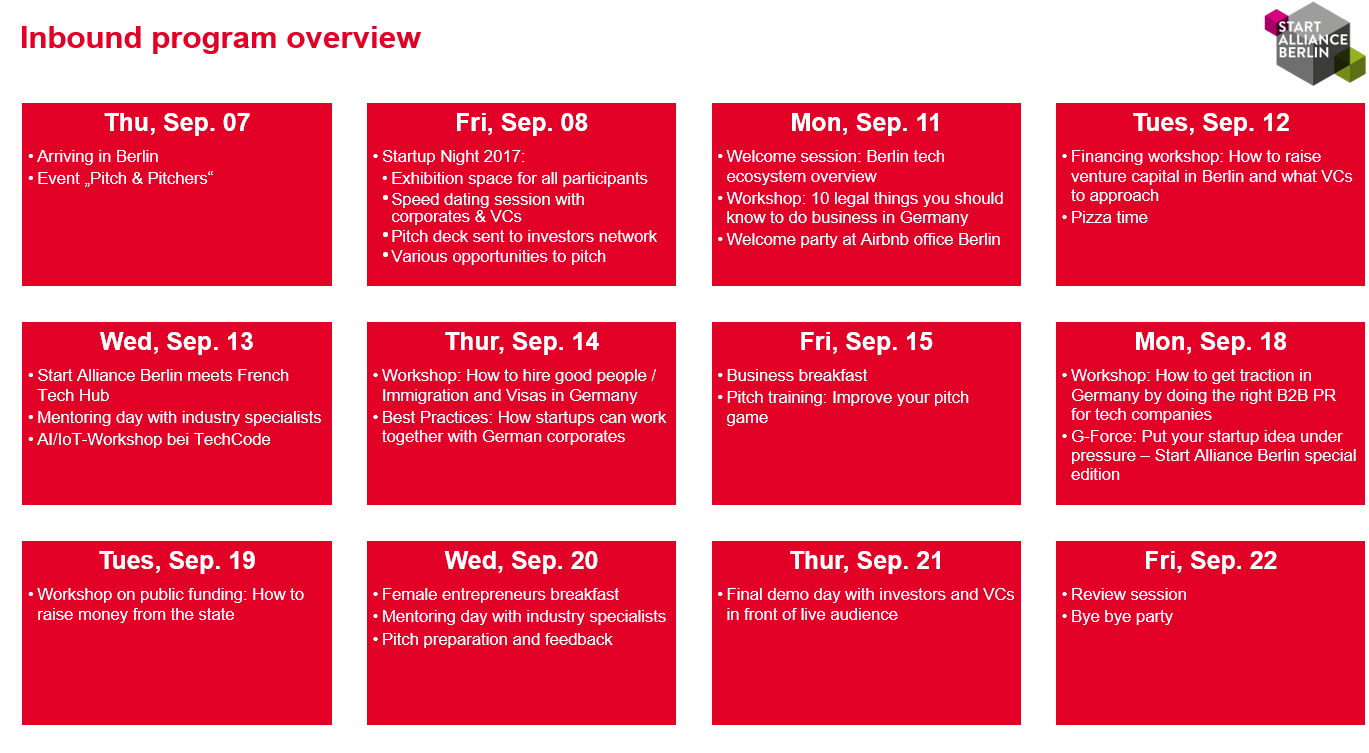 Inbound program overview

START ALLIANCE BERLIN

Thu, Sep. 07
• Arriving in Berlin
• Event „Pitch & Pitchers“

Fri, Sep. 08
• Startup Night 2017:
• Exhibition space for all participants
• Speed dating session with corporates & VCs
• Pitch deck sent to investors network
• Various opportunities to pitch

Mon, Sep. 11
• Welcome session: Berlin tech ecosystem overview
• Workshop: 10 legal things you should know to do business in Germany
• Welcome party at Airbnb office Berlin

Tues, Sep. 12
• Financing workshop: How to raise venture capital in Berlin and what VCs to approach
• Pizza time

Wed, Sep. 13
• Start Alliance Berlin meets French Tech Hub
• Mentoring day with industry specialists
• AI/IoT-Workshop bei TechCode

Thur, Sep. 14
• Workshop: How to hire good people / Immigration and Visas in Germany
• Best Practices: How startups can work together with German corporates

Fri, Sep. 15
• Business breakfast
• Pitch training: Improve your pitch game

Mon, Sep. 18
• Workshop: How to get traction in Germany by doing the right B2B PR for tech companies
• G-Force: Put your startup idea under pressure – Start Alliance Berlin special edition

Tues, Sep. 19
• Workshop on public funding: How to raise money from the state

Wed, Sep. 20
• Female entrepreneurs breakfast
• Mentoring day with industry specialists
• Pitch preparation and feedback

Thur, Sep. 21
• Final demo day with investors and VCs in front of live audience

Fri, Sep. 22
• Review session
• Bye bye party